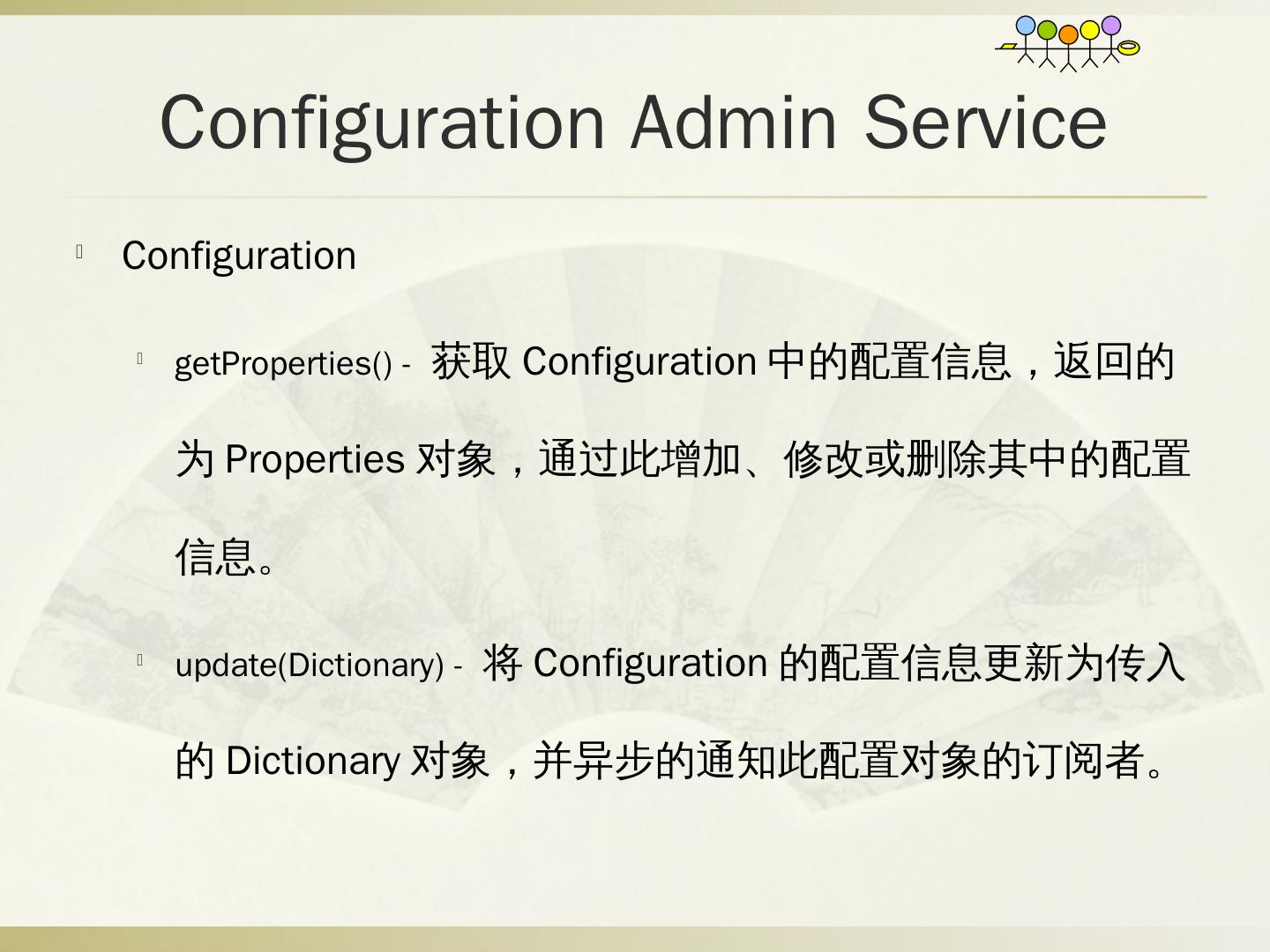 Configuration Admin Service

Configuration

getProperties() - 获取 Configuration 中的配置信息，返回的为 Properties 对象，通过此增加、修改或删除其中的配置信息。

update(Dictionary) - 将 Configuration 的配置信息更新为传入的 Dictionary 对象，并异步的通知此配置对象的订阅者。